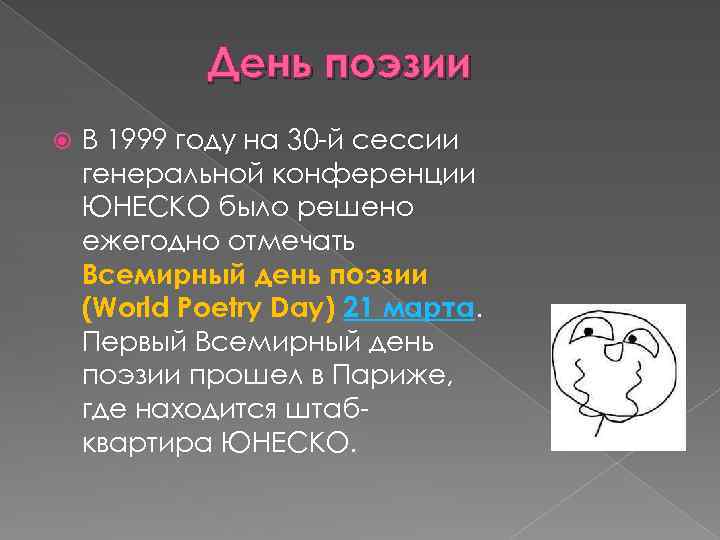 День поэзии

В 1999 году на 30-й сессии генеральной конференции ЮНЕСКО было решено ежегодно отмечать Всемирный день поэзии (World Poetry Day) 21 марта. Первый Всемирный день поэзии прошел в Париже, где находится штаб-квартира ЮНЕСКО.